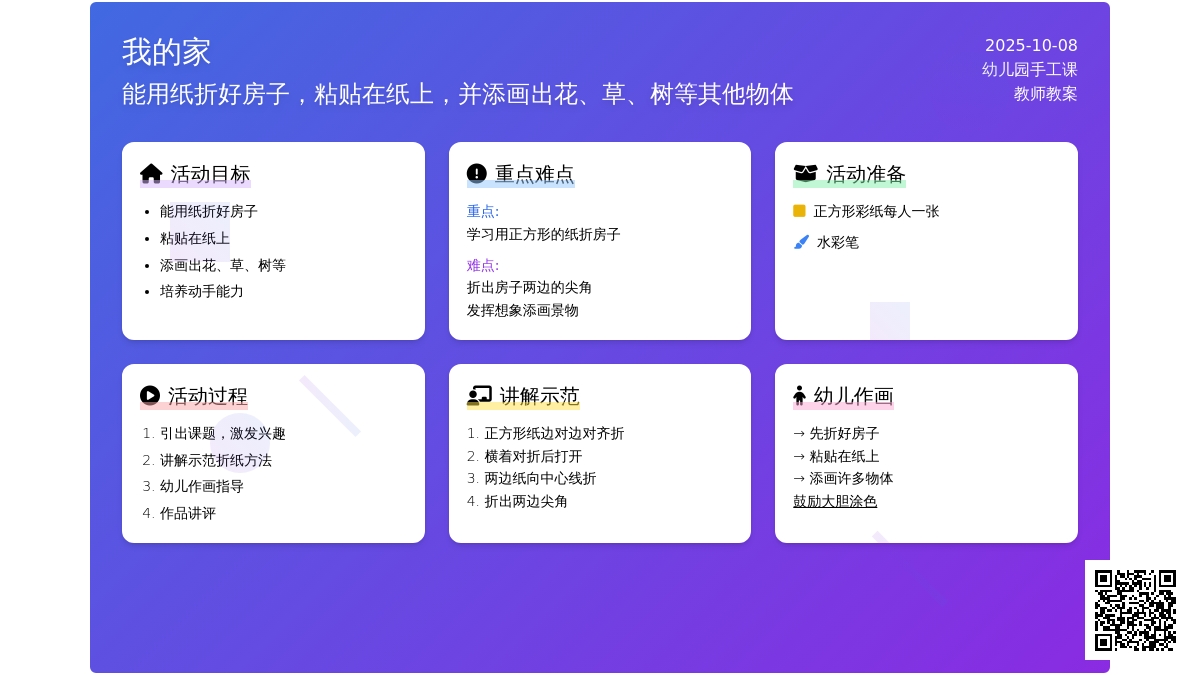 我的家
能用纸折好房子，粘贴在纸上，并添画出花、草、树等其他物体

2025-10-08
幼儿园手工课
教师教案

活动目标
- 能用纸折好房子
- 粘贴在纸上
- 添画出花、草、树等
- 培养动手能力

重点难点
重点:
学习用正方形的纸折房子
难点:
折出房子两边的尖角
发挥想象添画景物

活动准备
正方形彩纸每人一张
水彩笔

活动过程
1. 引出课题，激发兴趣
2. 讲解示范折纸方法
3. 幼儿作画指导
4. 作品讲评

讲解示范
1. 正方形纸边对边对齐折
2. 横着对折后打开
3. 两边纸向中心线折
4. 折出两边尖角

幼儿作画
→ 先折好房子
→ 粘贴在纸上
→ 添画许多物体
鼓励大胆涂色